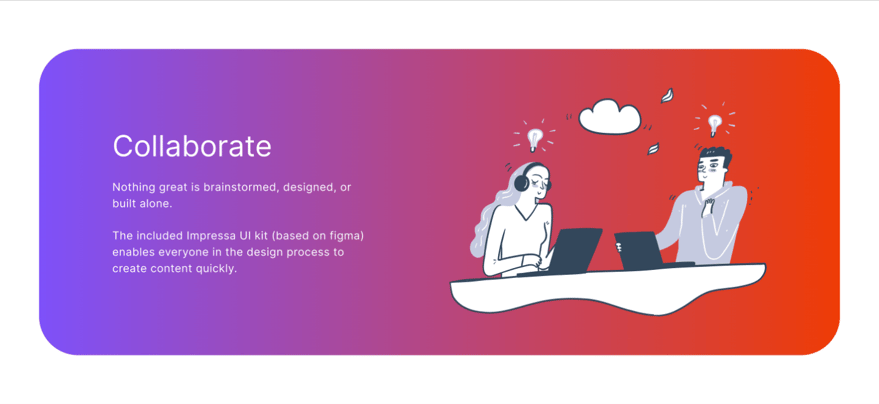 Collaborate

Nothing great is brainstormed, designed, or built alone.

The included Impressa UI kit (based on figma) enables everyone in the design process to create content quickly.